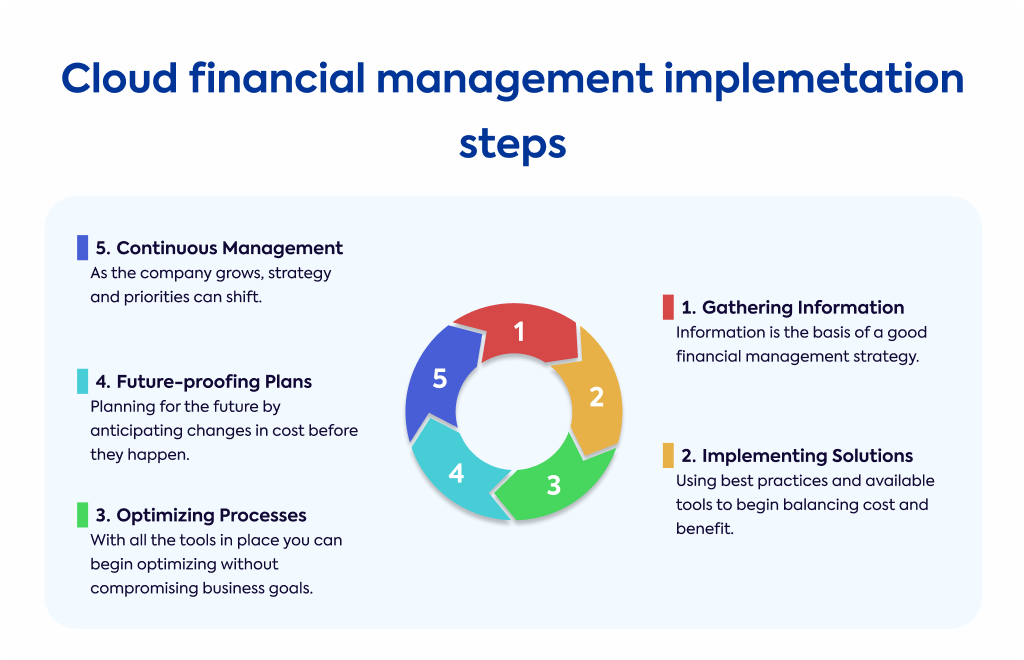 Cloud financial management implemetation steps

5. Continuous Management
As the company grows, strategy and priorities can shift.

4. Future-proofing Plans
Planning for the future by anticipating changes in cost before they happen.

3. Optimizing Processes
With all the tools in place you can begin optimizing without compromising business goals.

1
2
3
4
5

1. Gathering Information
Information is the basis of a good financial management strategy.

2. Implementing Solutions
Using best practices and available tools to begin balancing cost and benefit.